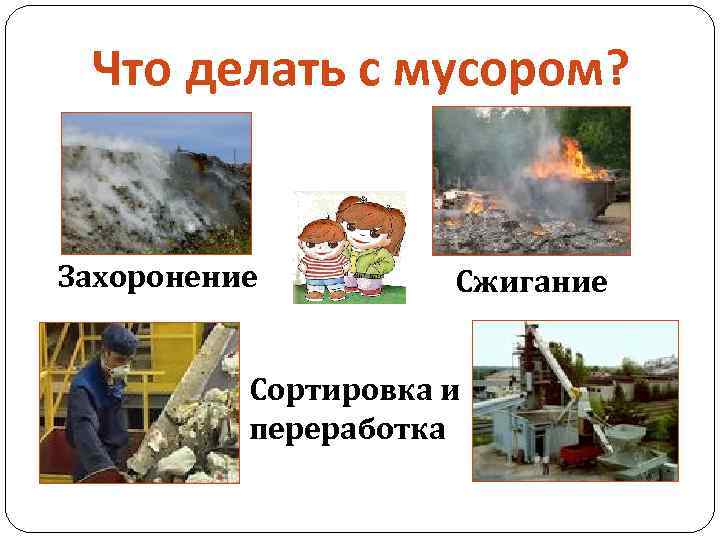 Что делать с мусором?

Захоронение

Сжигание

Сортировка и переработка